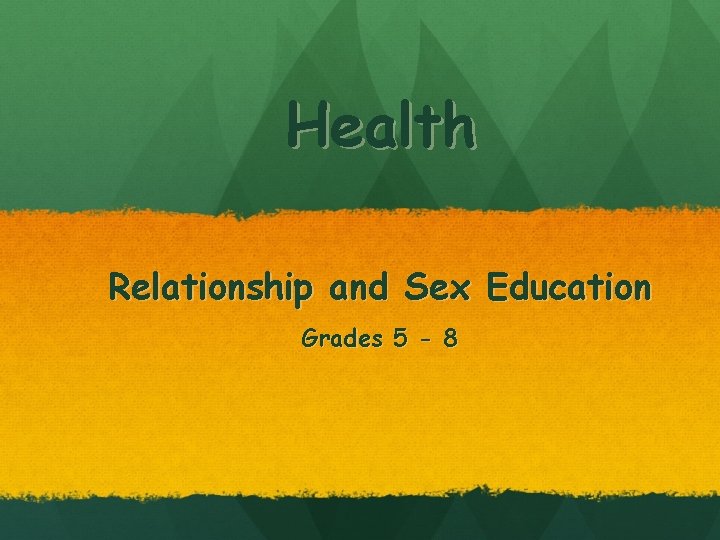 Health

Relationship and Sex Education

Grades 5 - 8